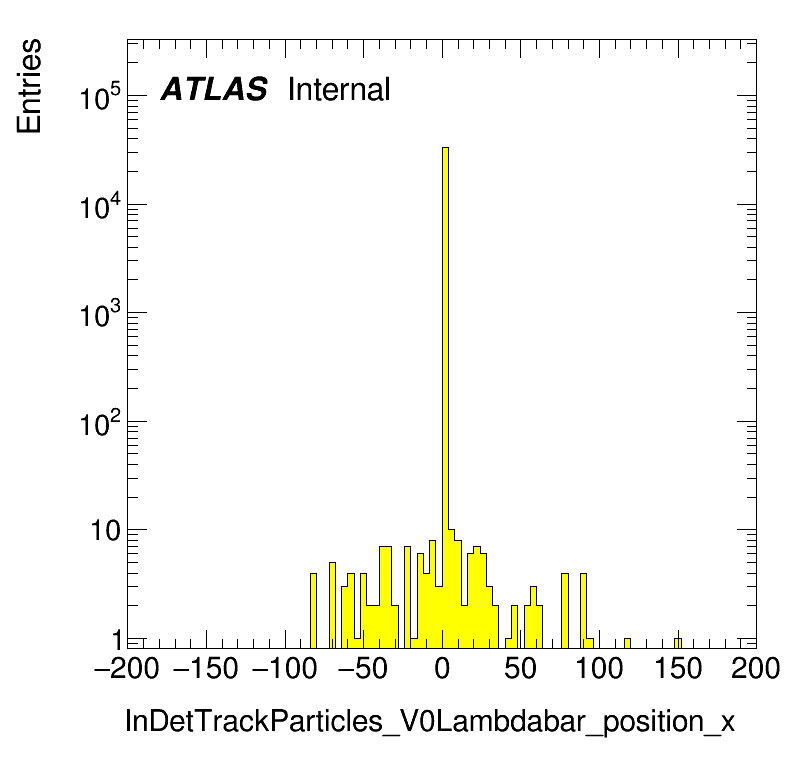 Entries

ATLAS Internal

$10^5$
$10^4$
$10^3$
$10^2$
10
1

−200 −150 −100 −50 0 50 100 150 200

InDetTrackParticles_V0Lambdabar_position_x